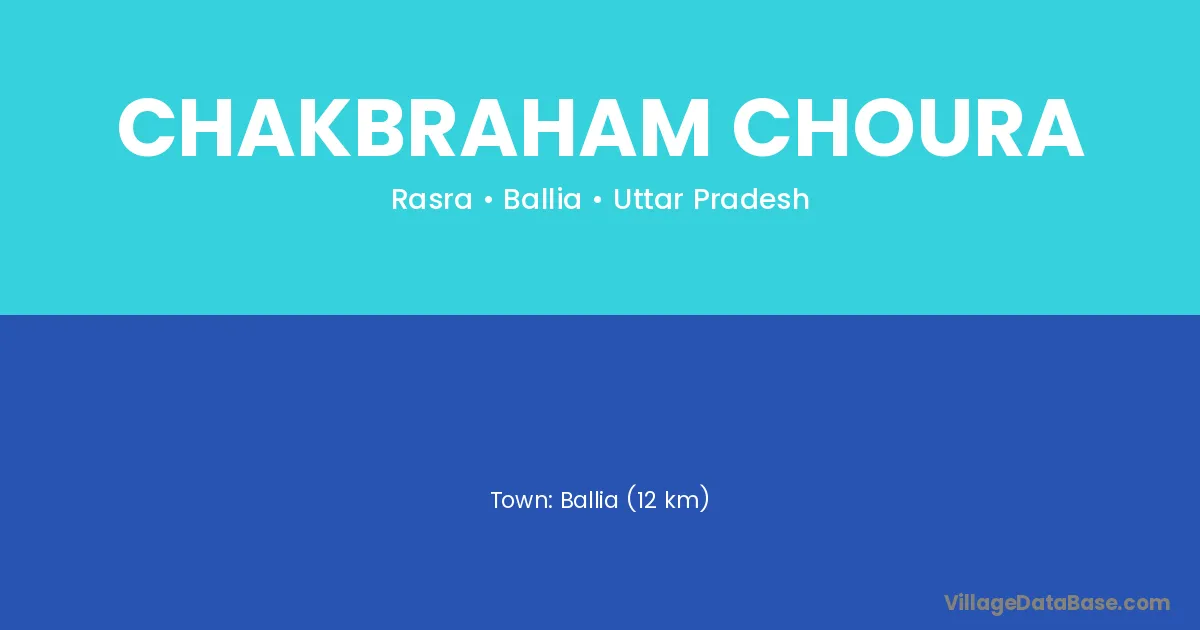 CHAKBRAHAM CHOURA

Rasra • Ballia • Uttar Pradesh

Town: Ballia (12 km)

VillageDataBase.com